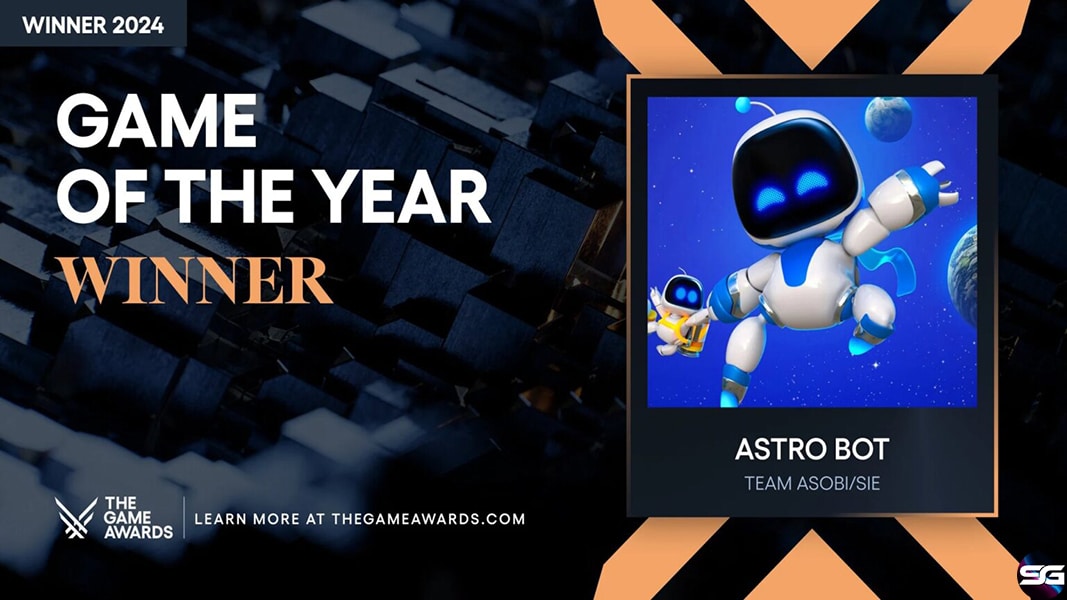 WINNER 2024

GAME OF THE YEAR

WINNER

ASTRO BOT

TEAM ASOBI/SIE

THE GAME AWARDS

LEARN MORE AT THEGAMEAWARDS.COM

SG